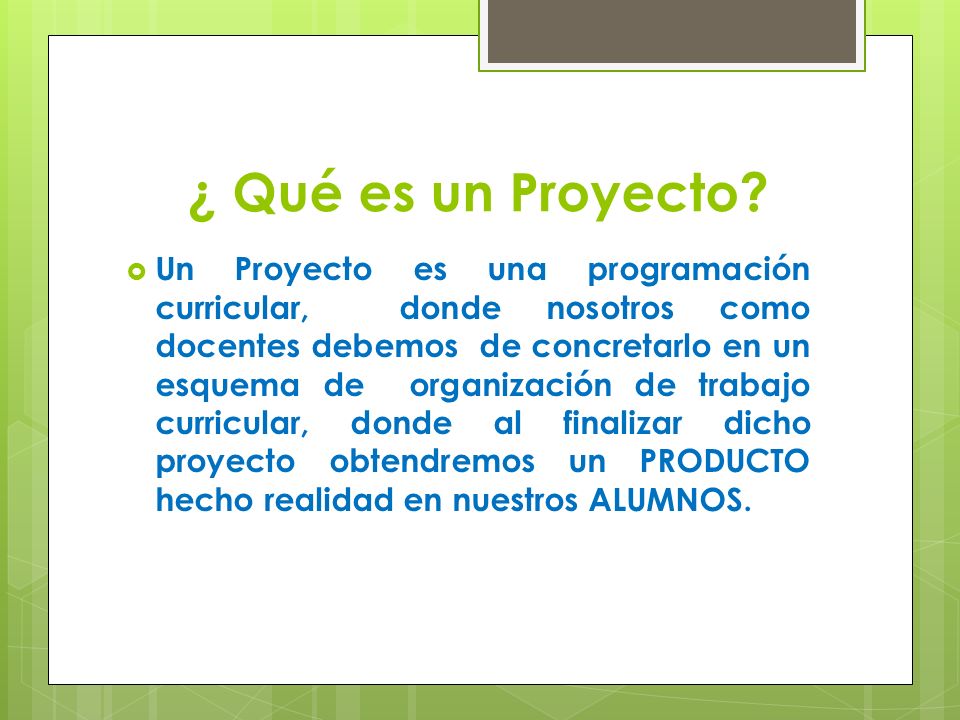 ¿ Qué es un Proyecto?

Un Proyecto es una programación curricular, donde nosotros como docentes debemos de concretarlo en un esquema de organización de trabajo curricular, donde al finalizar dicho proyecto obtendremos un PRODUCTO hecho realidad en nuestros ALUMNOS.